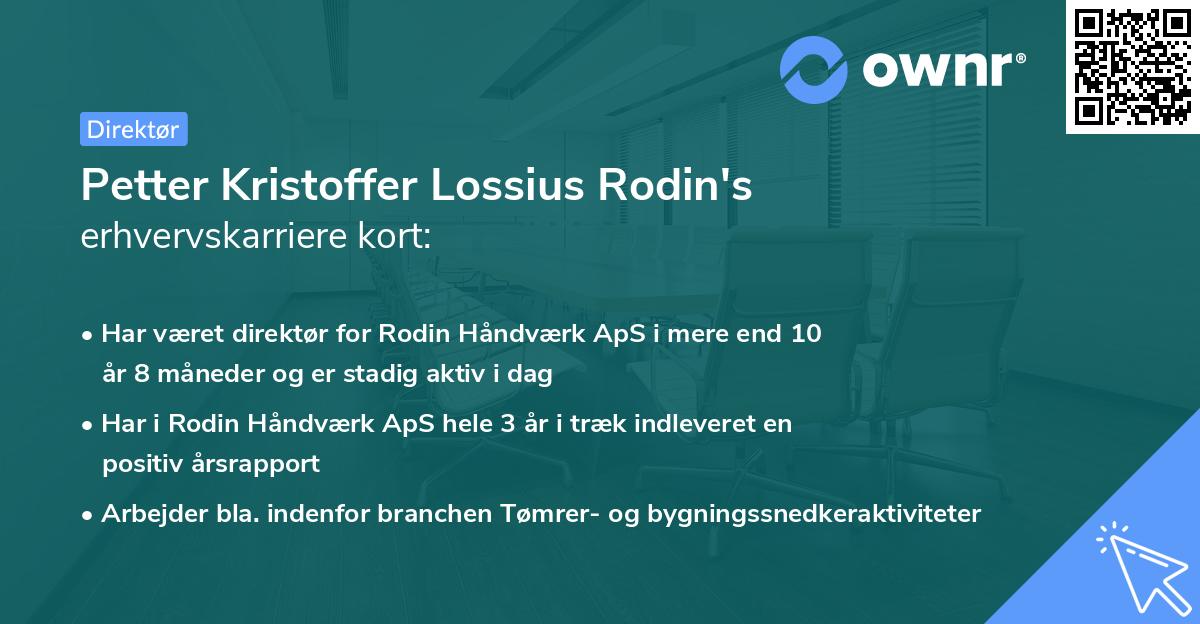 ownr®

Direktør

Petter Kristoffer Lossius Rodin's
erhvervskarriere kort:

• Har været direktør for Rodin Håndværk ApS i mere end 10 år 8 måneder og er stadig aktiv i dag
• Har i Rodin Håndværk ApS hele 3 år i træk indleveret en positiv årsrapport
• Arbejder bla. indenfor branchen Tømrer- og bygningssnedkeraktiviteter